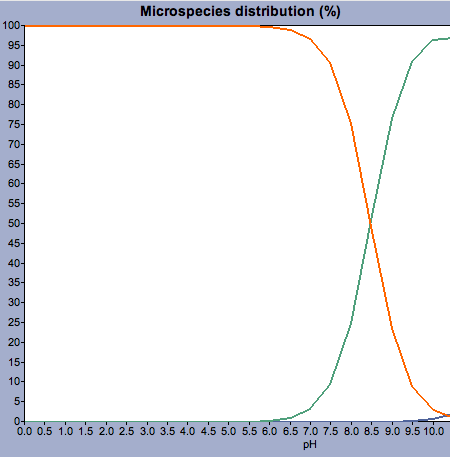 Microspecies distribution (%)

100
95
90
85
80
75
70
65
60
55
50
45
40
35
30
25
20
15
10
5
0

0.0 0.5 1.0 1.5 2.0 2.5 3.0 3.5 4.0 4.5 5.0 5.5 6.0 6.5 7.0 7.5 8.0 8.5 9.0 9.5 10.0

pH